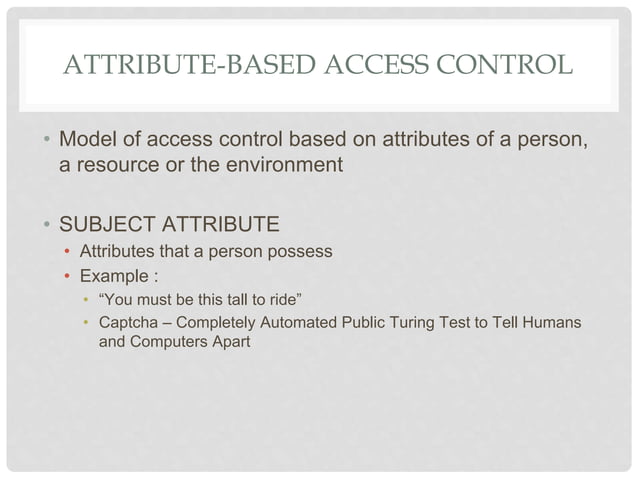 ATTRIBUTE-BASED ACCESS CONTROL

• Model of access control based on attributes of a person, a resource or the environment

• SUBJECT ATTRIBUTE
  • Attributes that a person possess
  • Example :
    • “You must be this tall to ride”
    • Captcha – Completely Automated Public Turing Test to Tell Humans and Computers Apart